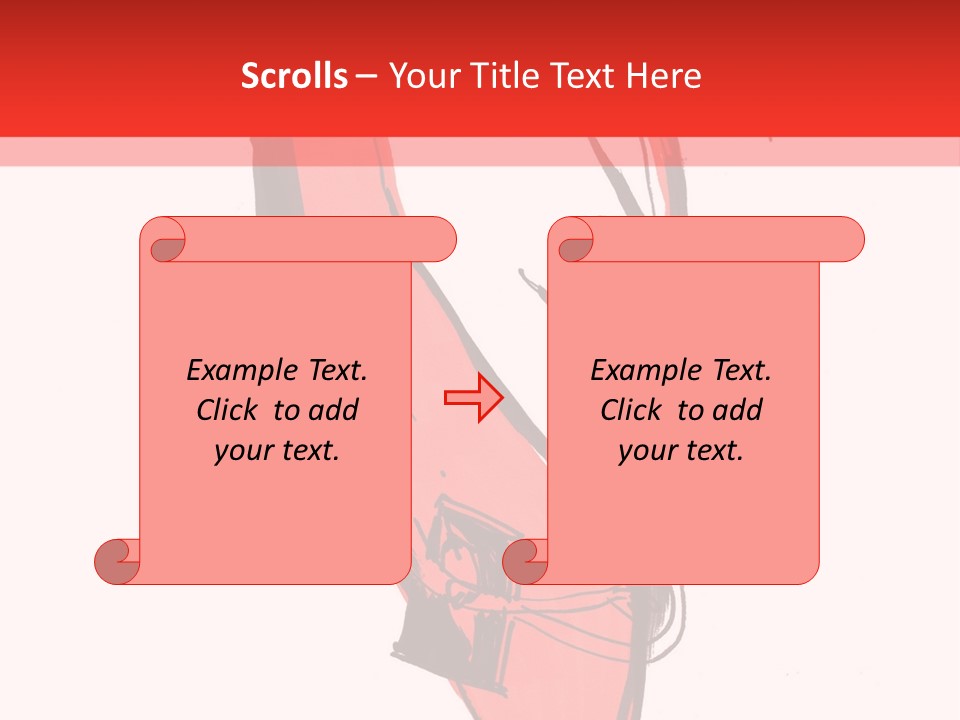 Scrolls – Your Title Text Here

Example Text. Click to add your text.

Example Text. Click to add your text.